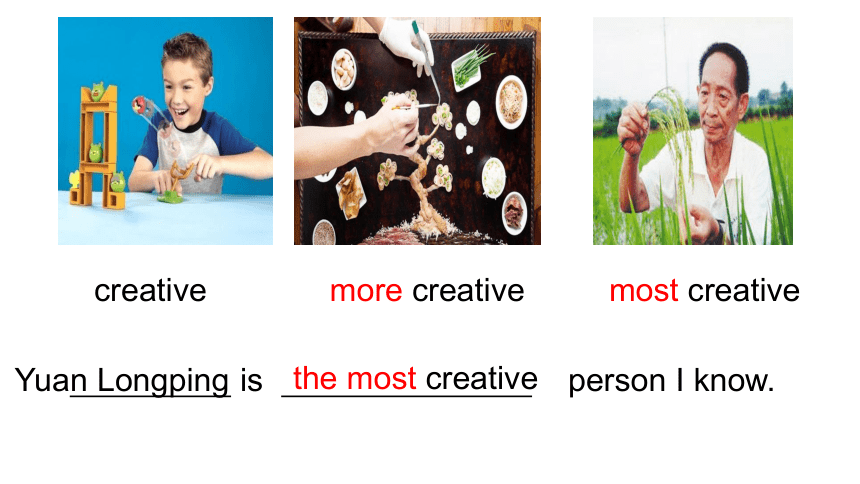 creative more creative most creative

Yuan Longping is the most creative person I know.